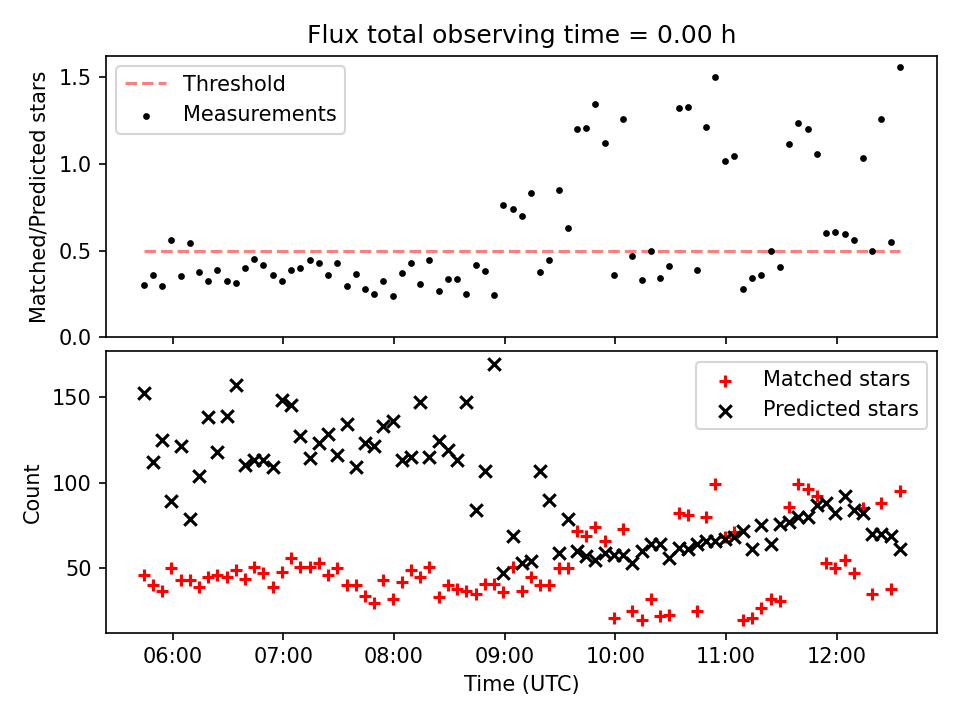 Flux total observing time = 0.00 h

Threshold
Measurements

Matched/Predicted stars

1.5
1.0
0.5
0.0

Matched stars
Predicted stars

Count

150
100
50

06:00
07:00
08:00
09:00
10:00
11:00
12:00

Time (UTC)